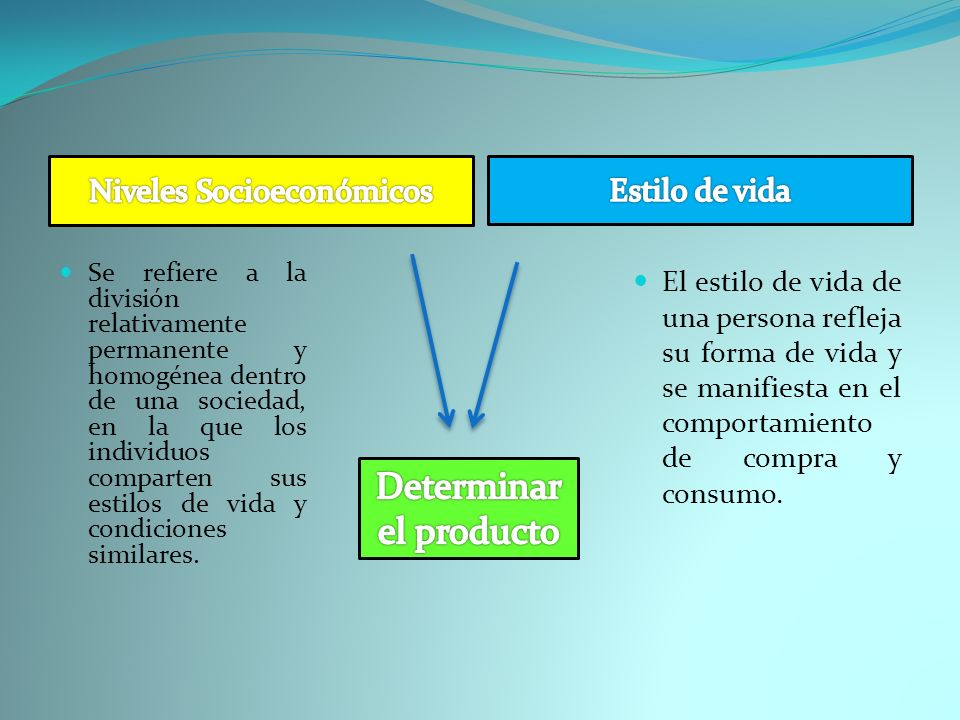 Niveles Socioeconómicos

Estilo de vida

Se refiere a la división relativamente permanente y homogénea dentro de una sociedad, en la que los individuos comparten sus estilos de vida y condiciones similares.

Determinar el producto

El estilo de vida de una persona refleja su forma de vida y se manifiesta en el comportamiento de compra y consumo.